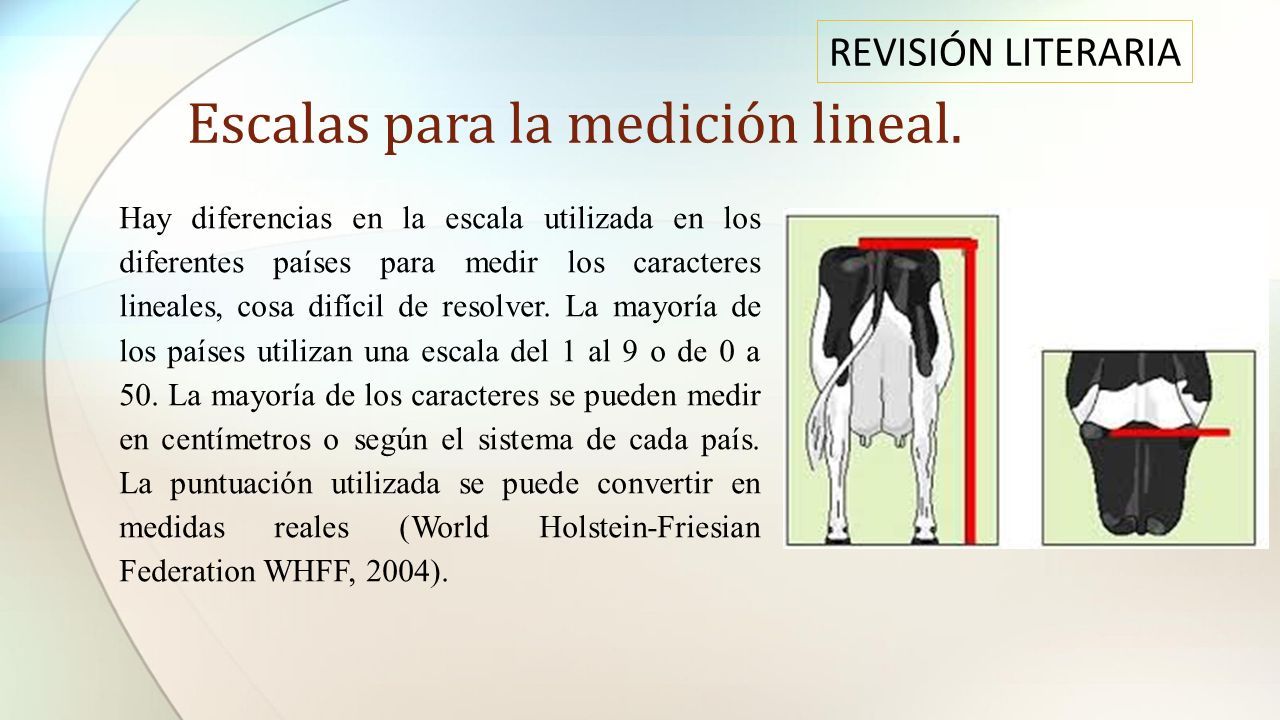 REVISIÓN LITERARIA

Escalas para la medición lineal.

Hay diferencias en la escala utilizada en los diferentes países para medir los caracteres lineales, cosa difícil de resolver. La mayoría de los países utilizan una escala del 1 al 9 o de 0 a 50. La mayoría de los caracteres se pueden medir en centímetros o según el sistema de cada país. La puntuación utilizada se puede convertir en medidas reales (World Holstein-Friesian Federation WHFF, 2004).